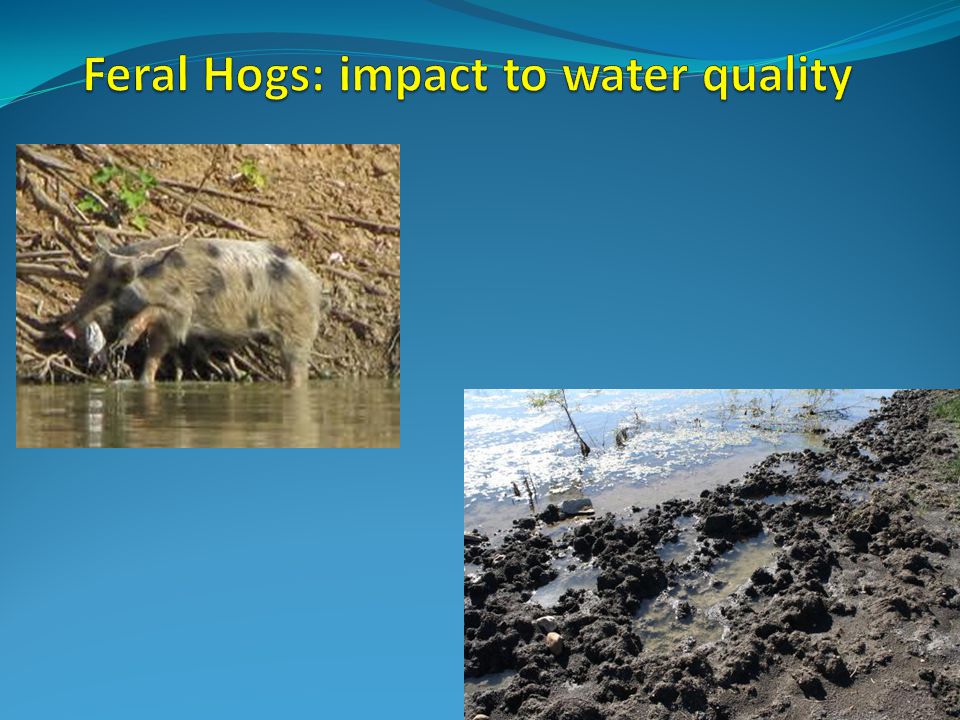 Feral Hogs: impact to water quality